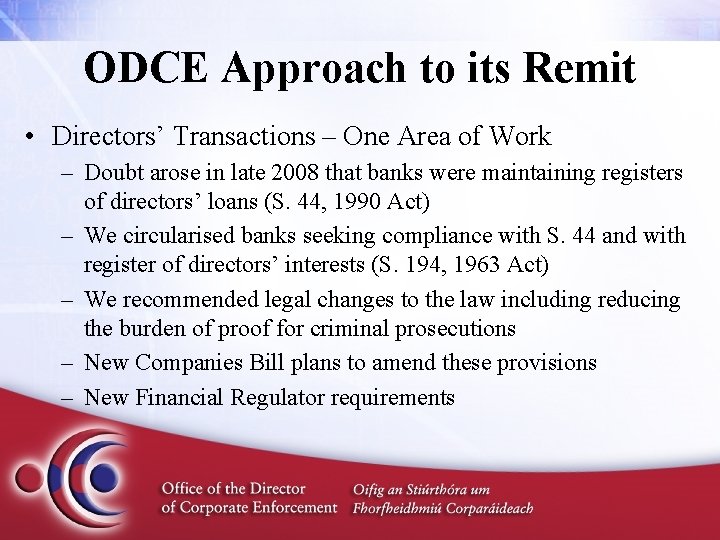 ODCE Approach to its Remit

• Directors’ Transactions – One Area of Work
– Doubt arose in late 2008 that banks were maintaining registers of directors’ loans (S. 44, 1990 Act)
– We circularised banks seeking compliance with S. 44 and with register of directors’ interests (S. 194, 1963 Act)
– We recommended legal changes to the law including reducing the burden of proof for criminal prosecutions
– New Companies Bill plans to amend these provisions
– New Financial Regulator requirements

Office of the Director of Corporate Enforcement
Oifig an Stiúrthóra um Fhorfheidhmiú Corparáideach